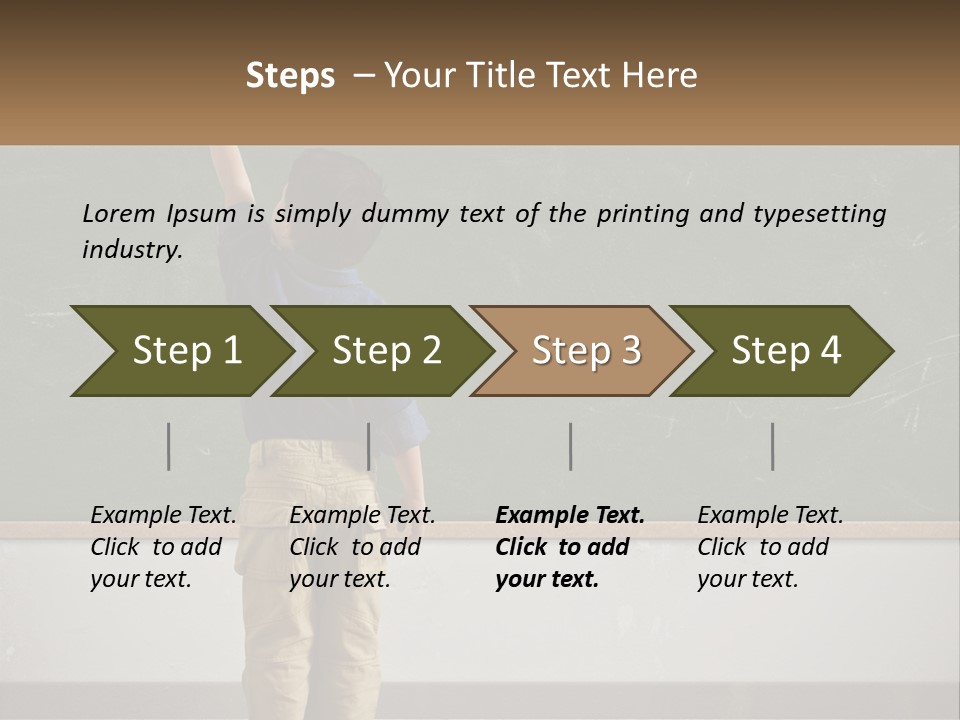 Steps – Your Title Text Here

Lorem Ipsum is simply dummy text of the printing and typesetting industry.

Step 1

Step 2

Step 3

Step 4

Example Text. Click to add your text.

Example Text. Click to add your text.

Example Text. Click to add your text.

Example Text. Click to add your text.